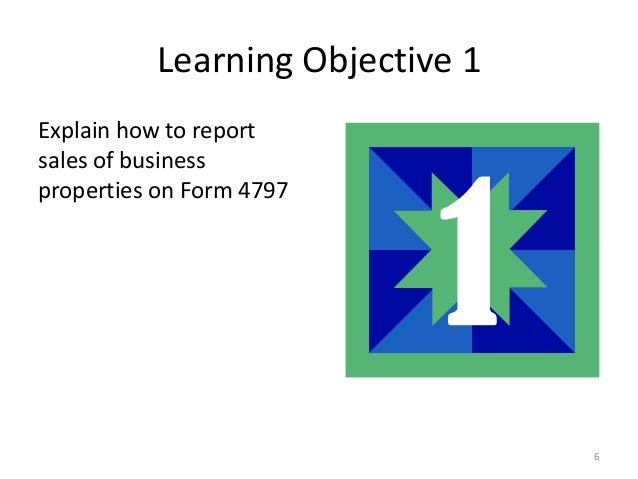 Learning Objective 1

Explain how to report sales of business properties on Form 4797

1

6